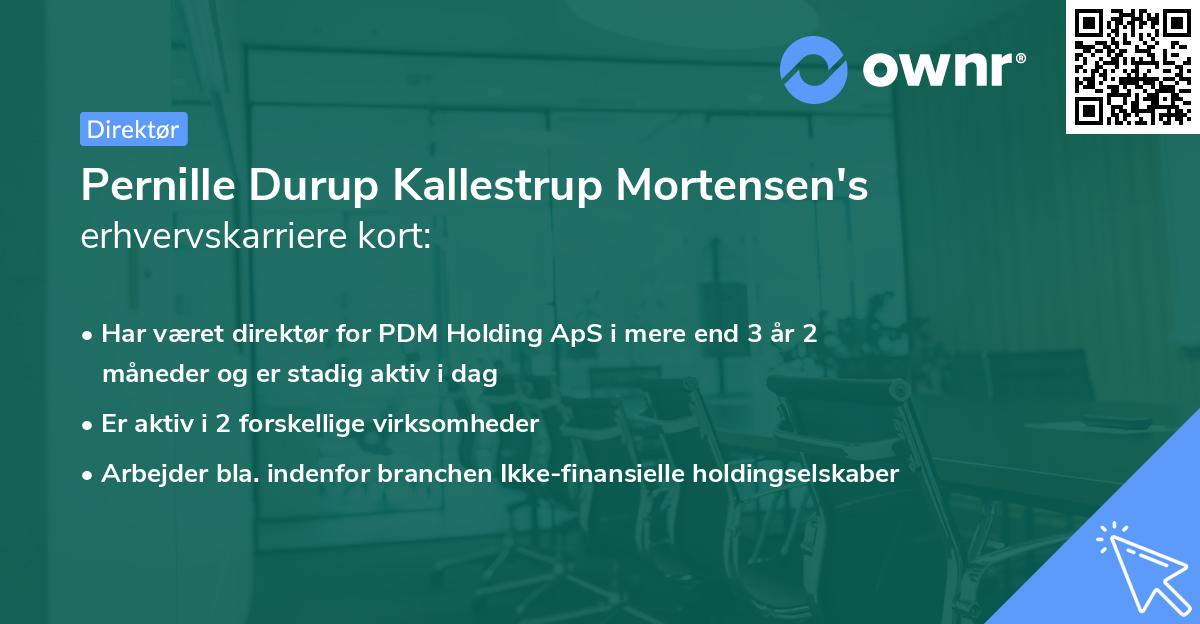 ownr®

Direktør

Pernille Durup Kallestrup Mortensen's erhvervskarriere kort:

• Har været direktør for PDM Holding ApS i mere end 3 år 2 måneder og er stadig aktiv i dag
• Er aktiv i 2 forskellige virksomheder
• Arbejder bla. indenfor branchen Ikke-finansielle holdingselskaber